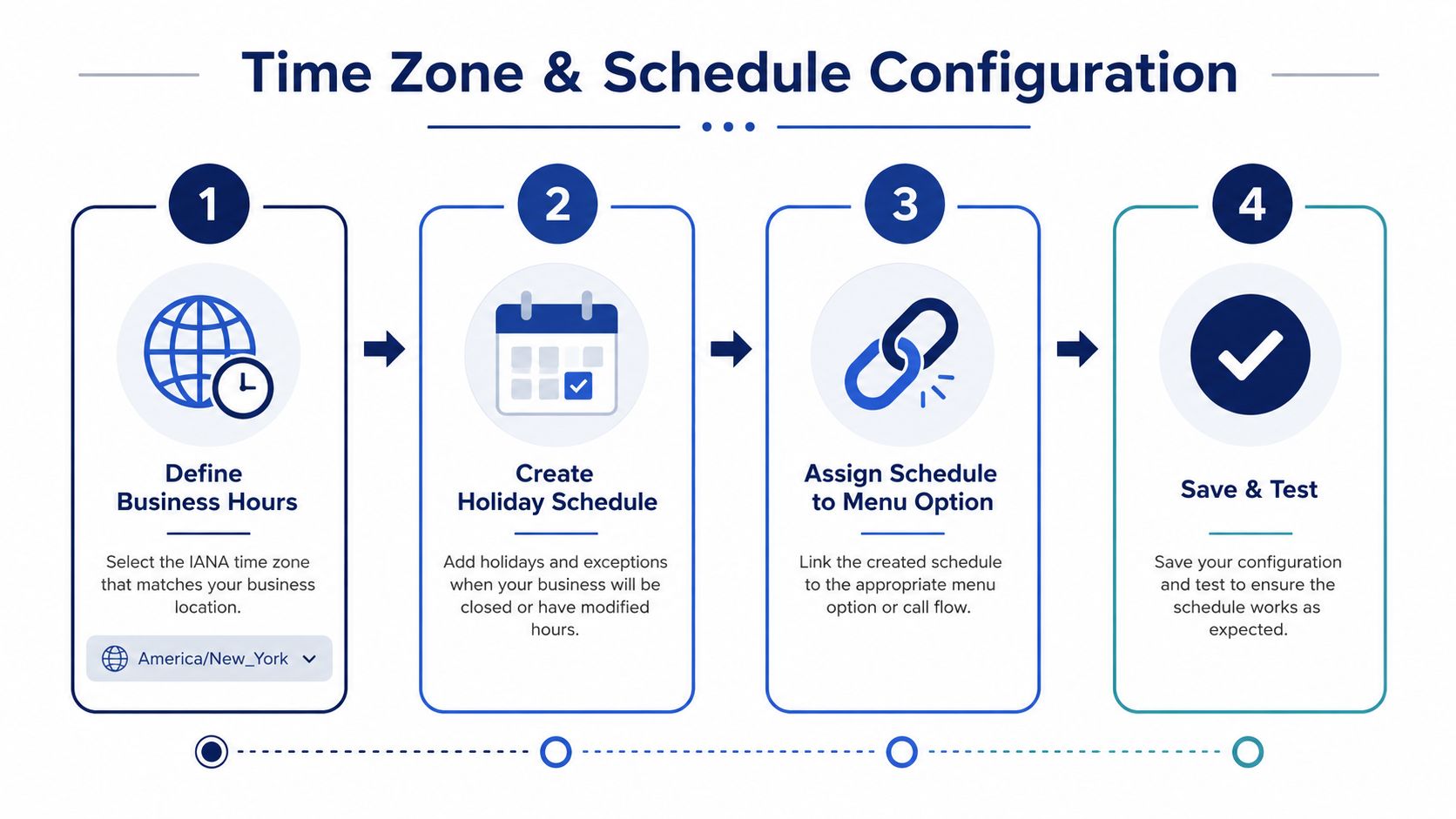 Time Zone & Schedule Configuration

1

Define Business Hours

Select the IANA time zone that matches your business location.

America/New_York

2

Create Holiday Schedule

Add holidays and exceptions when your business will be closed or have modified hours.

3

Assign Schedule to Menu Option

Link the created schedule to the appropriate menu option or call flow.

4

Save & Test

Save your configuration and test to ensure the schedule works as expected.